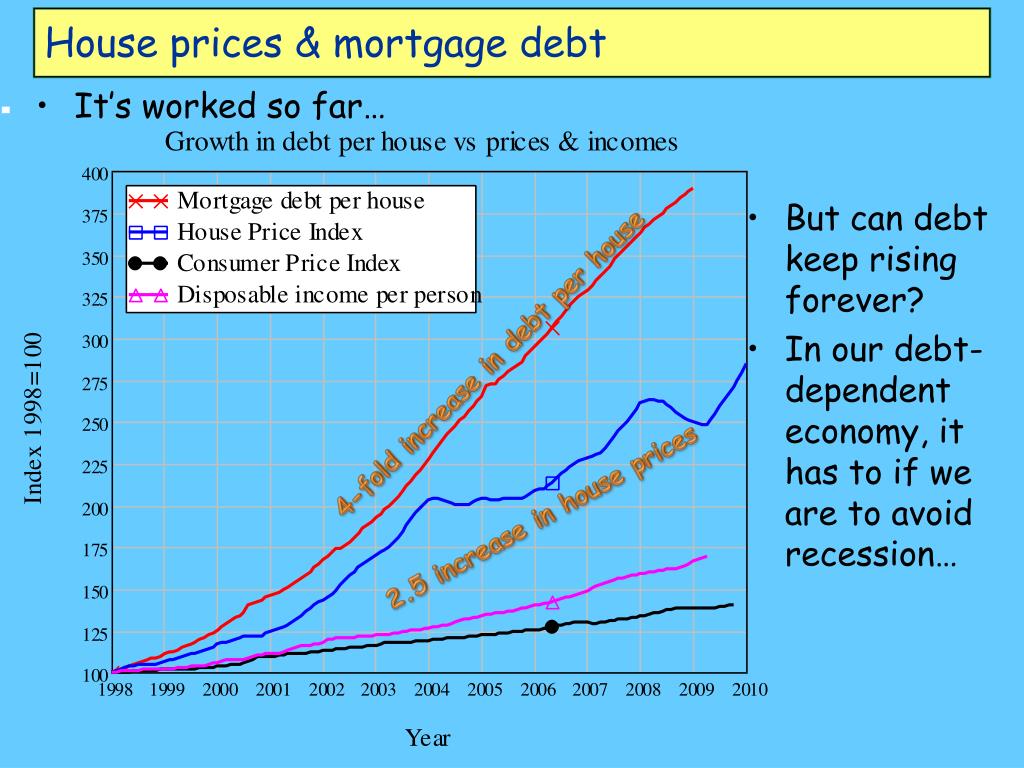 House prices & mortgage debt

• It's worked so far…

Growth in debt per house vs prices & incomes

Mortgage debt per house
House Price Index
Consumer Price Index
Disposable income per person

4-fold increase in debt per house

2.5 increase in house prices

Index 1998=100

400
375
350
325
300
275
250
225
200
175
150
125
100

1998 1999 2000 2001 2002 2003 2004 2005 2006 2007 2008 2009 2010

Year

• But can debt keep rising forever?
• In our debt-dependent economy, it has to if we are to avoid recession…